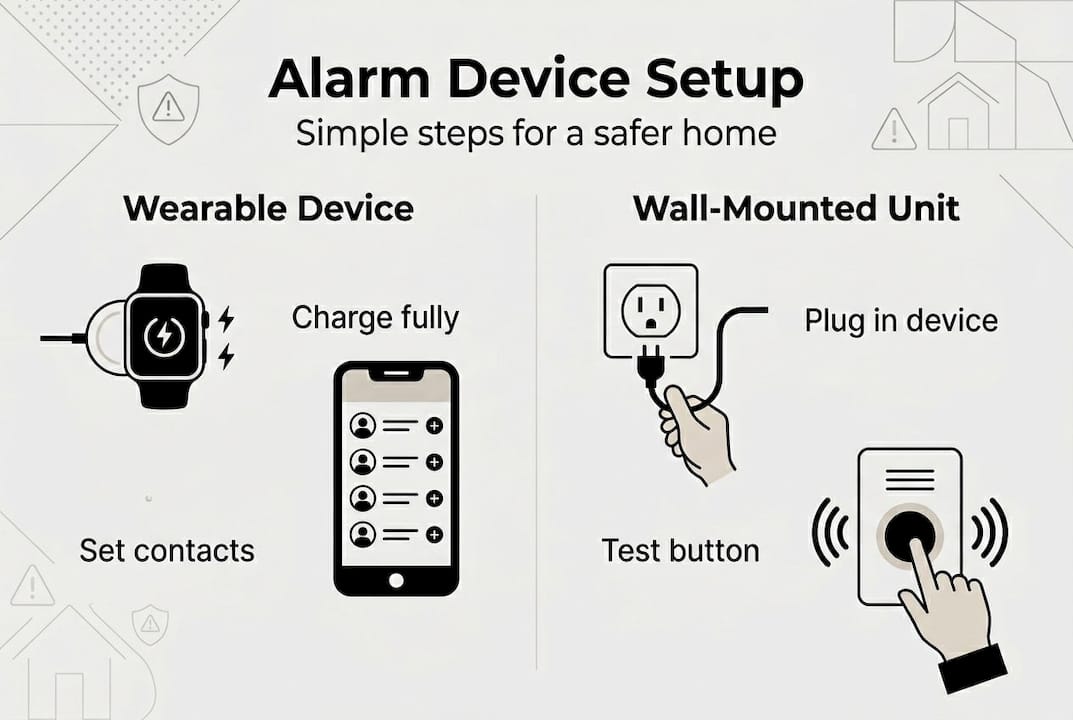 Alarm Device Setup
Simple steps for a safer home

Wearable Device

Charge fully

Set contacts

Wall-Mounted Unit

Plug in device

Test button